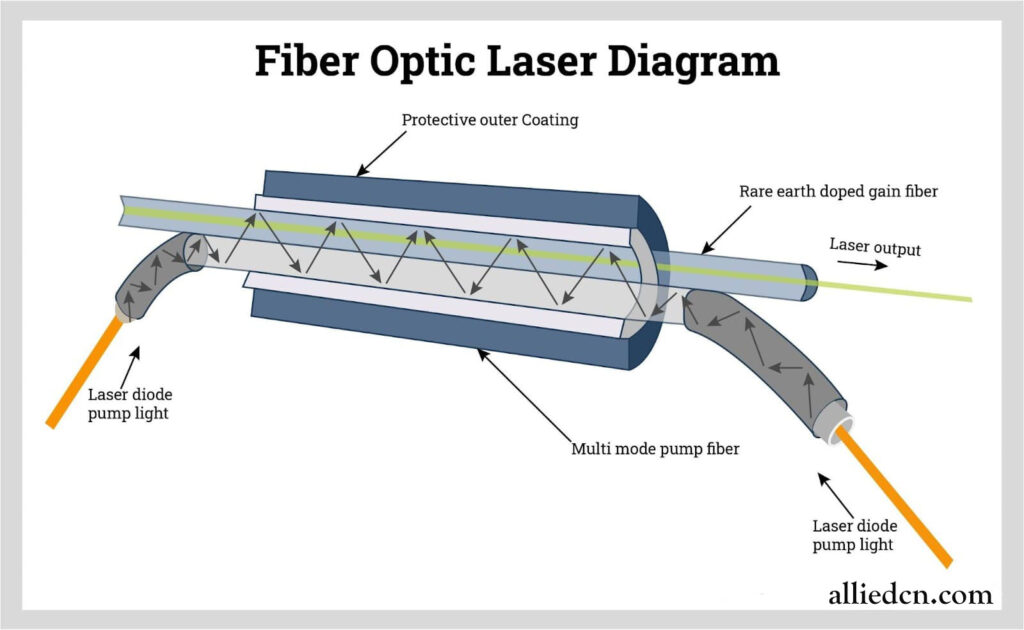 Fiber Optic Laser Diagram

Protective outer Coating

Rare earth doped gain fiber

Laser output

Laser diode pump light

Multi mode pump fiber

Laser diode pump light

alliedcn.com